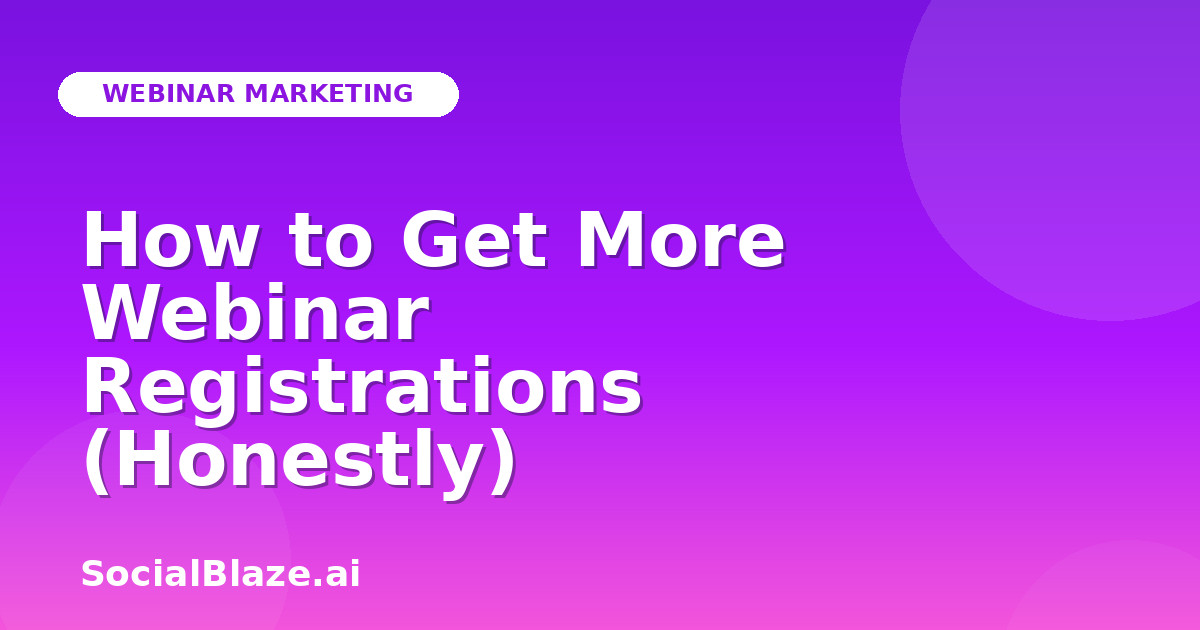 WEBINAR MARKETING

How to Get More Webinar Registrations (Honestly)

SocialBlaze.ai